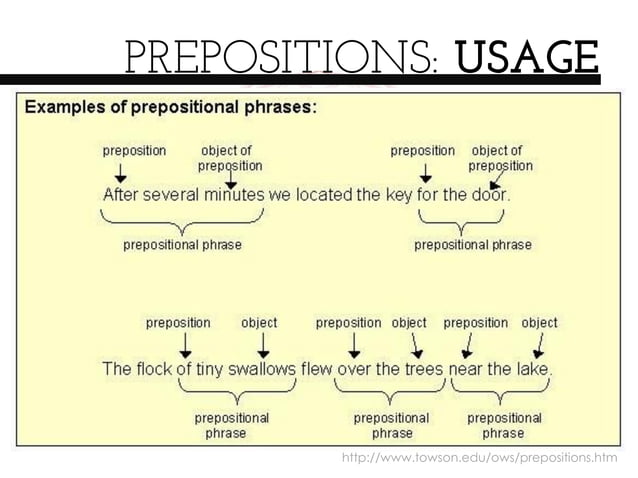 PREPOSITIONS: USAGE

Examples of prepositional phrases:

preposition object of preposition preposition object of preposition

After several minutes we located the key for the door.

prepositional phrase prepositional phrase

preposition object preposition object preposition object

The flock of tiny swallows flew over the trees near the lake.

prepositional phrase prepositional phrase prepositional phrase

http://www.towson.edu/ows/prepositions.htm